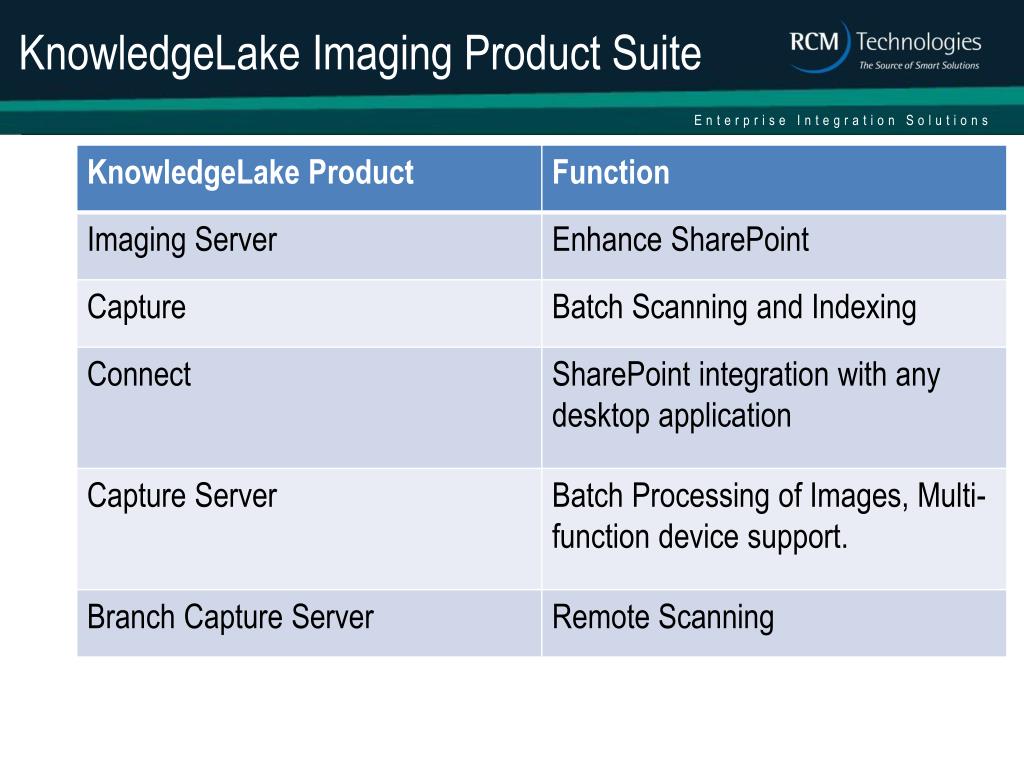 KnowledgeLake Imaging Product Suite

RCM Technologies
The Source of Smart Solutions

Enterprise Integration Solutions

| KnowledgeLake Product | Function |
|---|---|
| Imaging Server | Enhance SharePoint |
| Capture | Batch Scanning and Indexing |
| Connect | SharePoint integration with any desktop application |
| Capture Server | Batch Processing of Images, Multi-function device support. |
| Branch Capture Server | Remote Scanning |